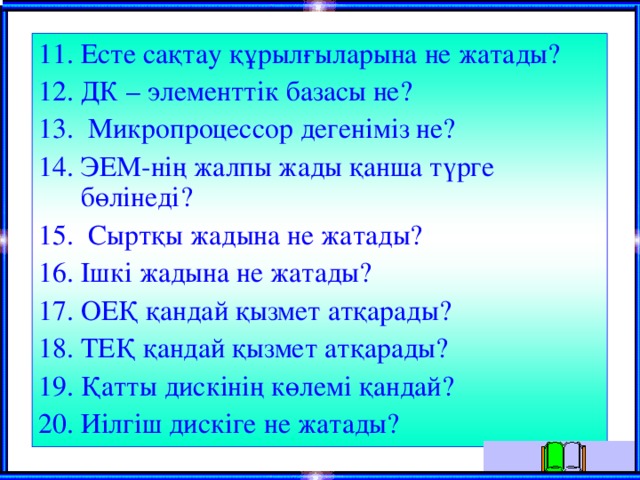 11. Есте сақтау құрылғыларына не жатады?
12. ДК – элементтік базасы не?
13. Микропроцессор дегеніміз не?
14. ЭЕМ-нің жалпы жады қанша түрге бөлінеді?
15. Сыртқы жадына не жатады?
16. Ішкі жадына не жатады?
17. ОЕҚ қандай қызмет атқарады?
18. ТЕҚ қандай қызмет атқарады?
19. Қатты дискінің көлемі қандай?
20. Иілгіш дискіге не жатады?